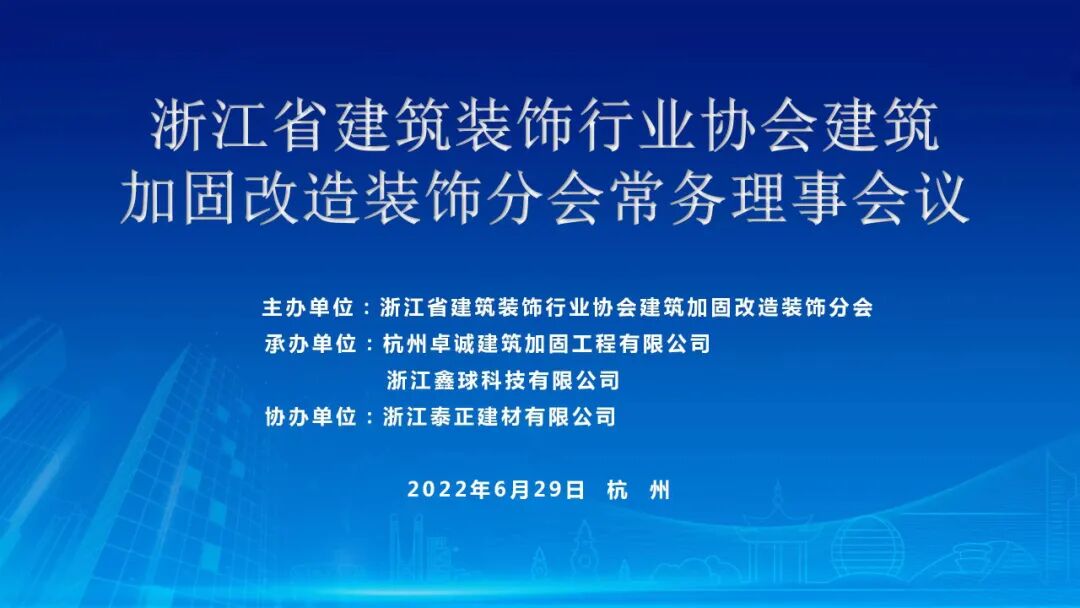 浙江省建筑装饰行业协会建筑加固改造装饰分会常务理事会议

主办单位：浙江省建筑装饰行业协会建筑加固改造装饰分会
承办单位：杭州卓诚建筑加固工程有限公司
浙江鑫球科技有限公司
协办单位：浙江泰正建材有限公司

2022年6月29日 杭 州